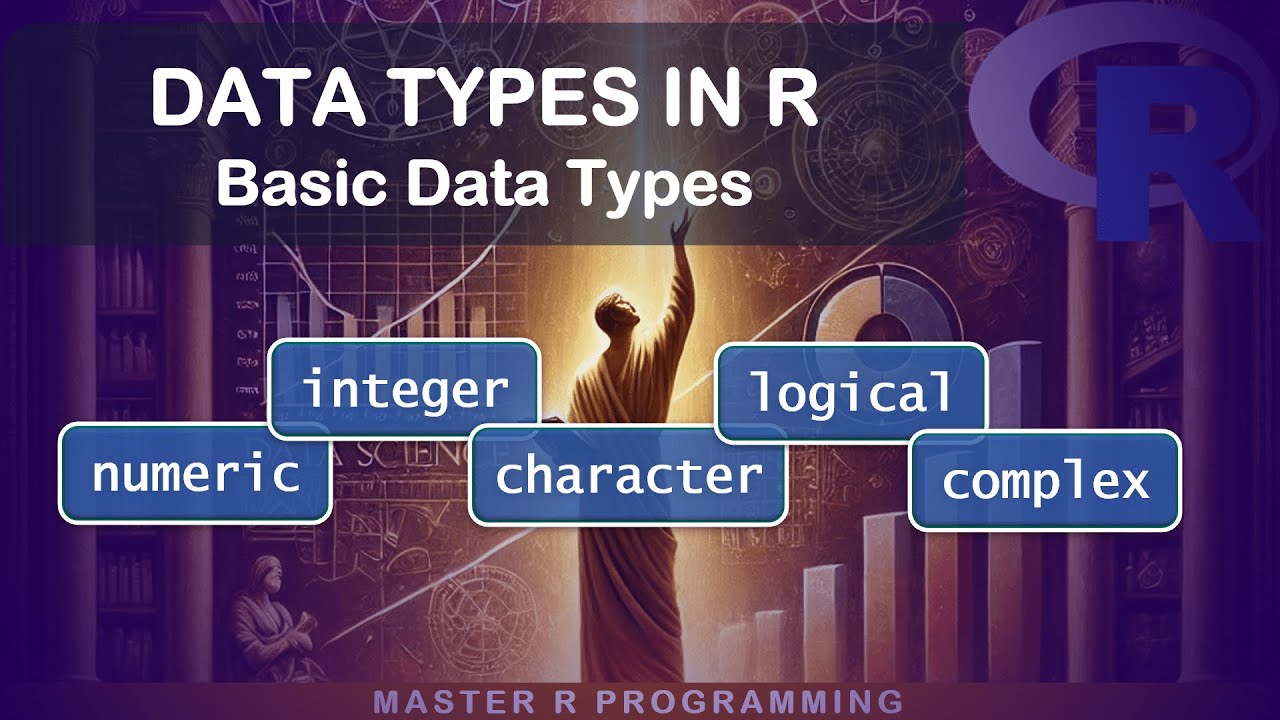 DATA TYPES IN R
Basic Data Types

R

integer
numeric
character
logical
complex

MASTER R PROGRAMMING